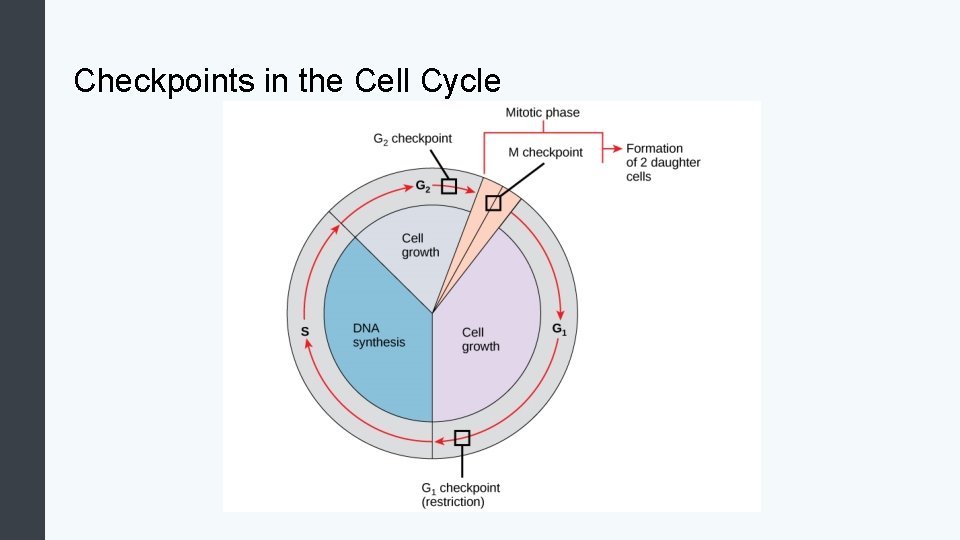 Checkpoints in the Cell Cycle

Mitotic phase

$G_2$ checkpoint

M checkpoint

Formation of 2 daughter cells

$G_2$

Cell growth

S

DNA synthesis

Cell growth

$G_1$

$G_1$ checkpoint (restriction)